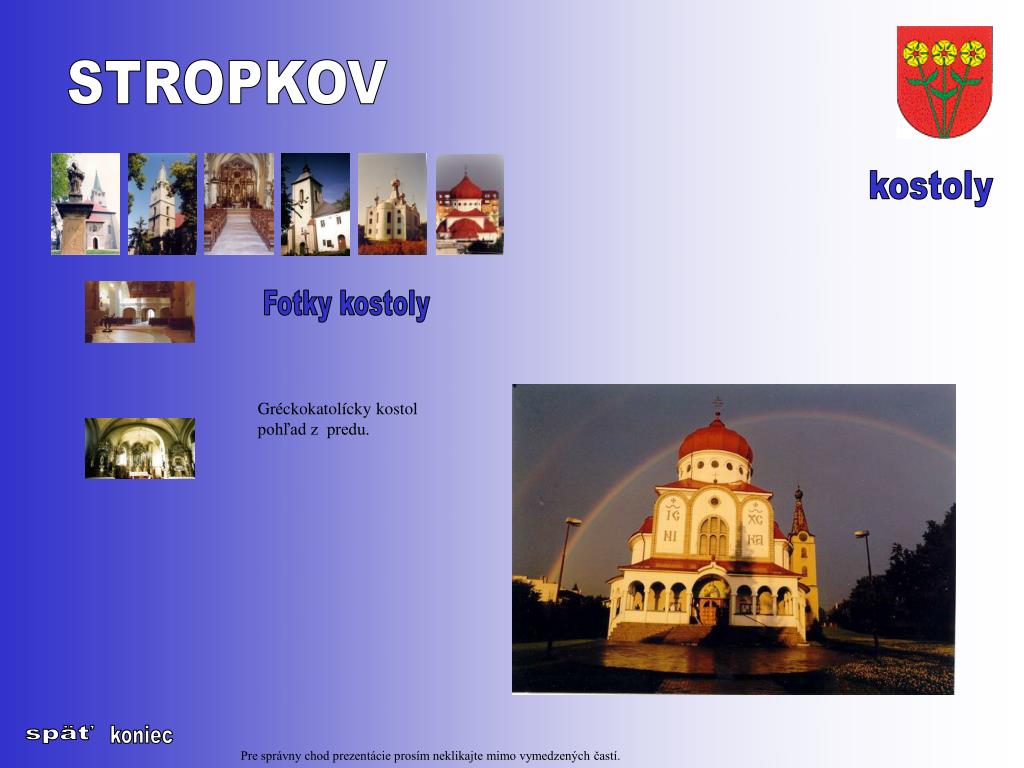 STROPKOV

kostoly

Fotky kostoly

Gréckokatolícky kostol pohľad z predu.

IC XC
NI KA

späť koniec

Pre správny chod prezentácie prosím neklikajte mimo vymedzených častí.